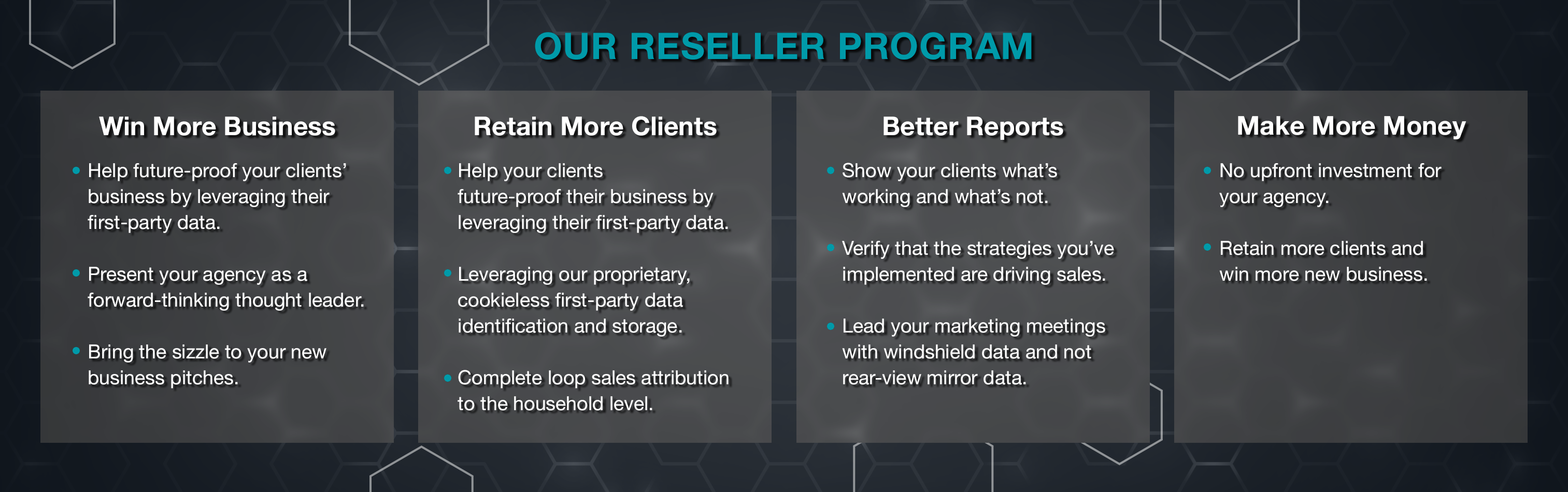 OUR RESELLER PROGRAM

Win More Business

• Help future-proof your clients' business by leveraging their first-party data.

• Present your agency as a forward-thinking thought leader.

• Bring the sizzle to your new business pitches.

Retain More Clients

• Help your clients future-proof their business by leveraging their first-party data.

• Leveraging our proprietary, cookieless first-party data identification and storage.

• Complete loop sales attribution to the household level.

Better Reports

• Show your clients what's working and what's not.

• Verify that the strategies you've implemented are driving sales.

• Lead your marketing meetings with windshield data and not rear-view mirror data.

Make More Money

• No upfront investment for your agency.

• Retain more clients and win more new business.